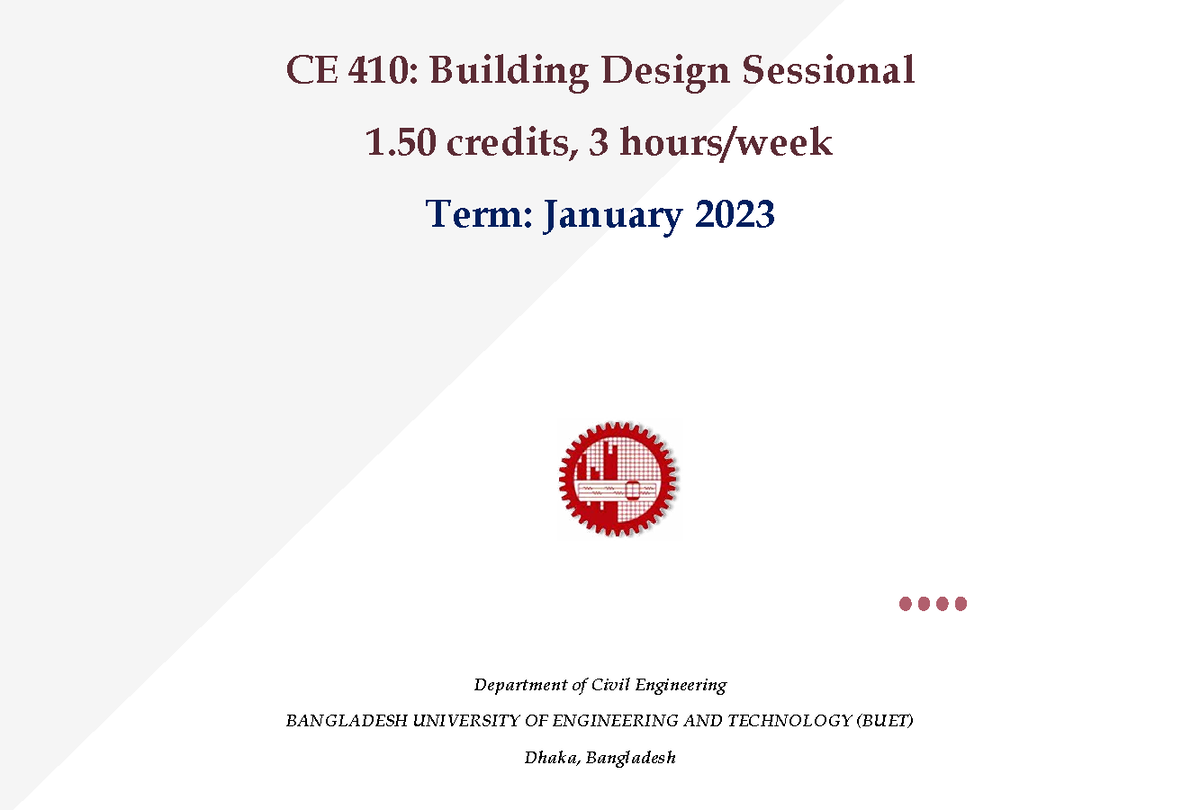 CE 410: Building Design Sessional

1.50 credits, 3 hours/week

Term: January 2023

Department of Civil Engineering

BANGLADESH UNIVERSITY OF ENGINEERING AND TECHNOLOGY (BUET)

Dhaka, Bangladesh